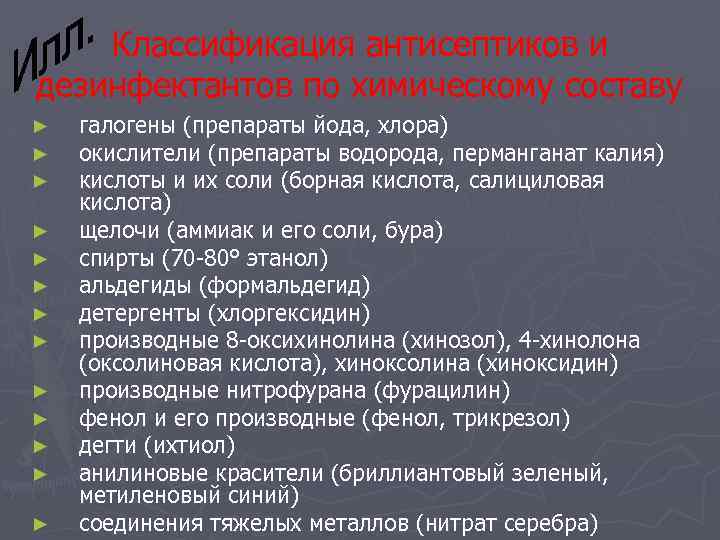 Илл. Классификация антисептиков и дезинфектантов по химическому составу

► галогены (препараты йода, хлора)
► окислители (препараты водорода, перманганат калия)
► кислоты и их соли (борная кислота, салициловая кислота)
► щелочи (аммиак и его соли, бура)
► спирты (70-80° этанол)
► альдегиды (формальдегид)
► детергенты (хлоргексидин)
► производные 8-оксихинолина (хинозол), 4-хинолона (оксолиновая кислота), хиноксолина (хиноксидин)
► производные нитрофурана (фурацилин)
► фенол и его производные (фенол, трикрезол)
► дегти (ихтиол)
► анилиновые красители (бриллиантовый зеленый, метиленовый синий)
► соединения тяжелых металлов (нитрат серебра)